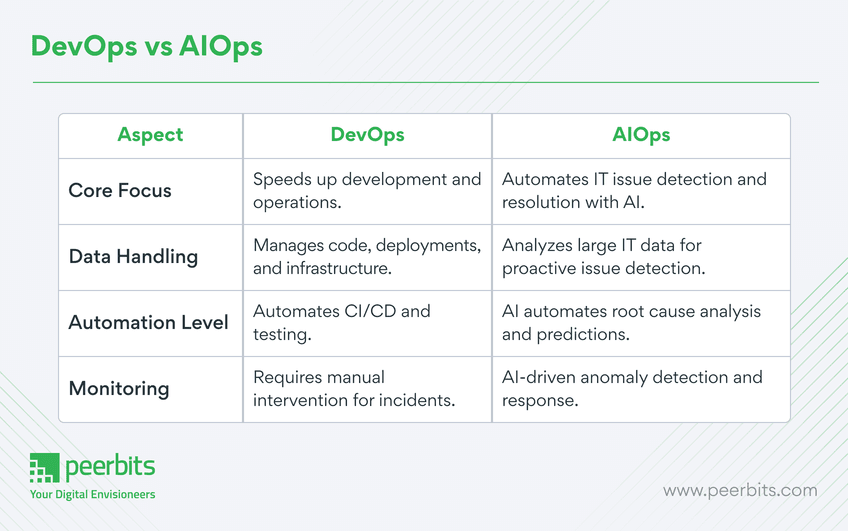 DevOps vs AIOps

| Aspect | DevOps | AIOps |
|---|---|---|
| Core Focus | Speeds up development and operations. | Automates IT issue detection and resolution with AI. |
| Data Handling | Manages code, deployments, and infrastructure. | Analyzes large IT data for proactive issue detection. |
| Automation Level | Automates CI/CD and testing. | AI automates root cause analysis and predictions. |
| Monitoring | Requires manual intervention for incidents. | AI-driven anomaly detection and response. |

peerbits
Your Digital Envisioneers

www.peerbits.com